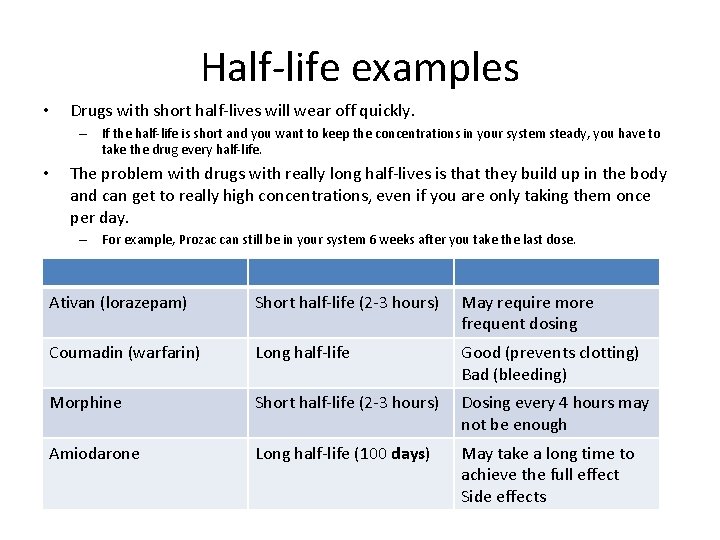 Half-life examples

• Drugs with short half-lives will wear off quickly.
– If the half-life is short and you want to keep the concentrations in your system steady, you have to take the drug every half-life.

• The problem with drugs with really long half-lives is that they build up in the body and can get to really high concentrations, even if you are only taking them once per day.
– For example, Prozac can still be in your system 6 weeks after you take the last dose.

| | | |
|---|---|---|
| Ativan (lorazepam) | Short half-life (2-3 hours) | May require more frequent dosing |
| Coumadin (warfarin) | Long half-life | Good (prevents clotting) Bad (bleeding) |
| Morphine | Short half-life (2-3 hours) | Dosing every 4 hours may not be enough |
| Amiodarone | Long half-life (100 days) | May take a long time to achieve the full effect Side effects |